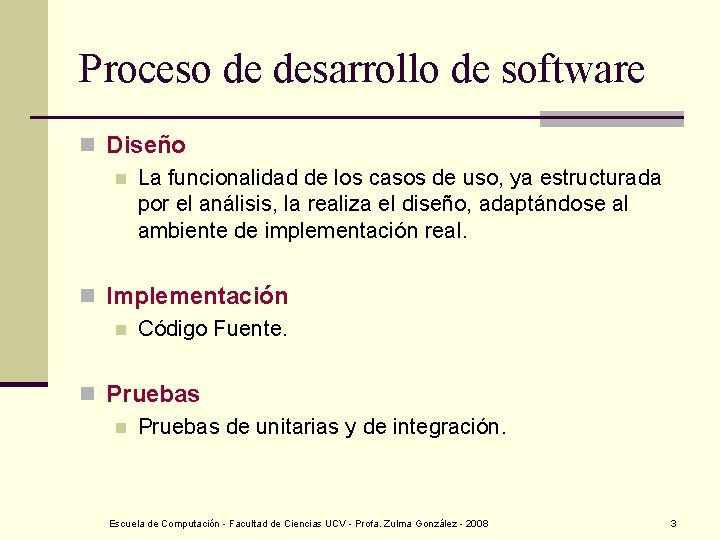 Proceso de desarrollo de software

Diseño

La funcionalidad de los casos de uso, ya estructurada por el análisis, la realiza el diseño, adaptándose al ambiente de implementación real.

Implementación

Código Fuente.

Pruebas

Pruebas de unitarias y de integración.

Escuela de Computación - Facultad de Ciencias UCV - Profa. Zulma González - 2008

3